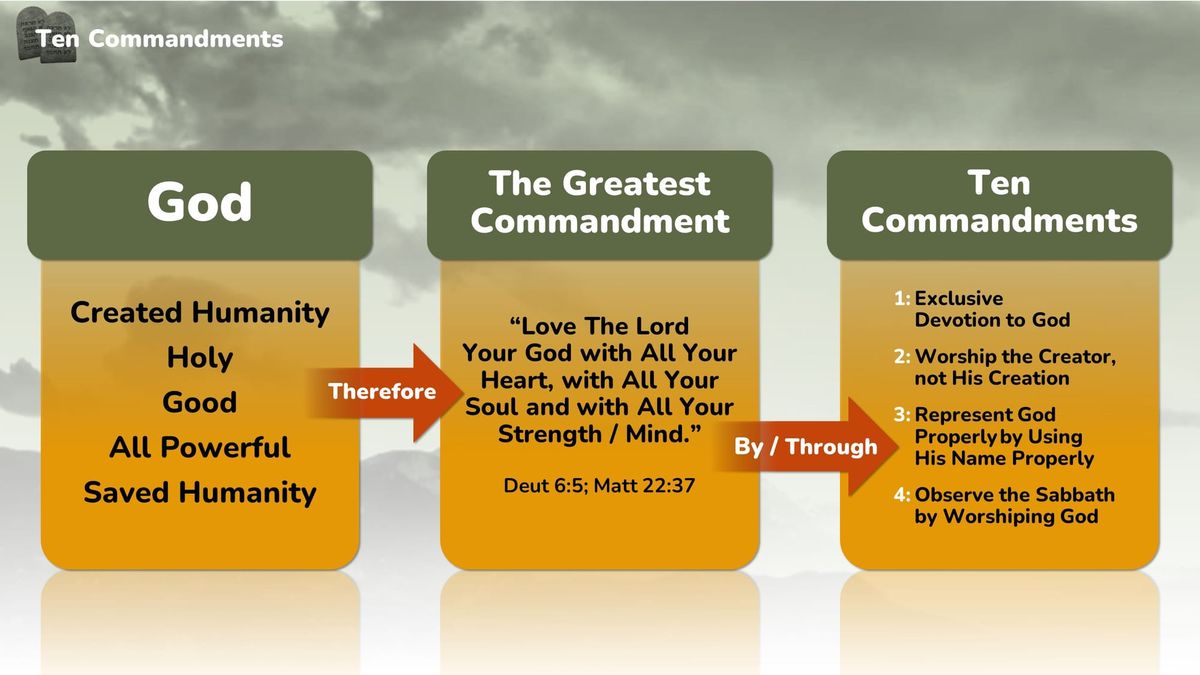 Ten Commandments

God

Created Humanity
Holy
Good
All Powerful
Saved Humanity

Therefore

The Greatest Commandment

“Love The Lord Your God with All Your Heart, with All Your Soul and with All Your Strength / Mind.”

Deut 6:5; Matt 22:37

By / Through

Ten Commandments

1: Exclusive Devotion to God

2: Worship the Creator, not His Creation

3: Represent God Properly by Using His Name Properly

4: Observe the Sabbath by Worshiping God